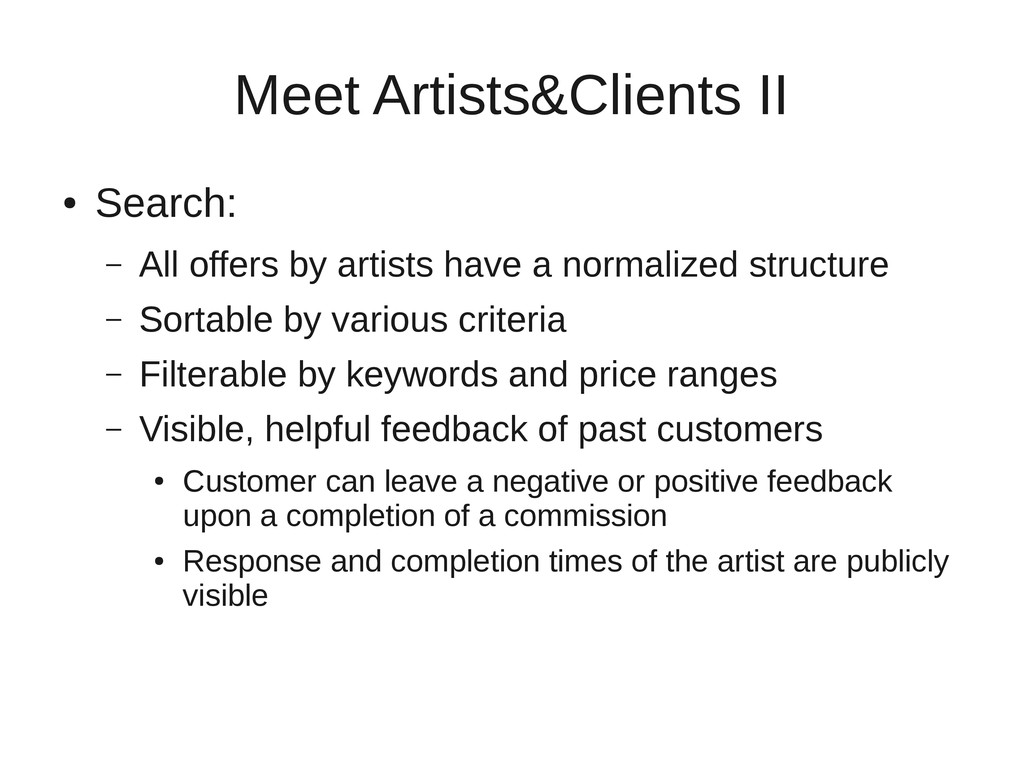 Meet Artists&Clients II

● Search:

– All offers by artists have a normalized structure

– Sortable by various criteria

– Filterable by keywords and price ranges

– Visible, helpful feedback of past customers

● Customer can leave a negative or positive feedback upon a completion of a commission

● Response and completion times of the artist are publicly visible